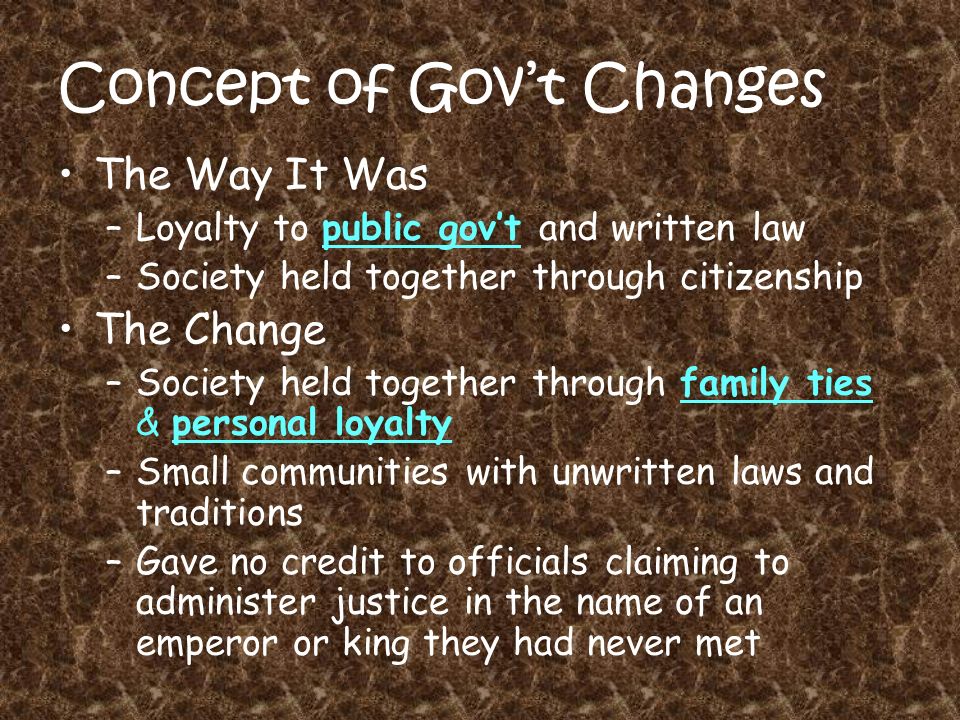 Concept of Gov't Changes

• The Way It Was
  – Loyalty to public gov't and written law
  – Society held together through citizenship
• The Change
  – Society held together through family ties & personal loyalty
  – Small communities with unwritten laws and traditions
  – Gave no credit to officials claiming to administer justice in the name of an emperor or king they had never met